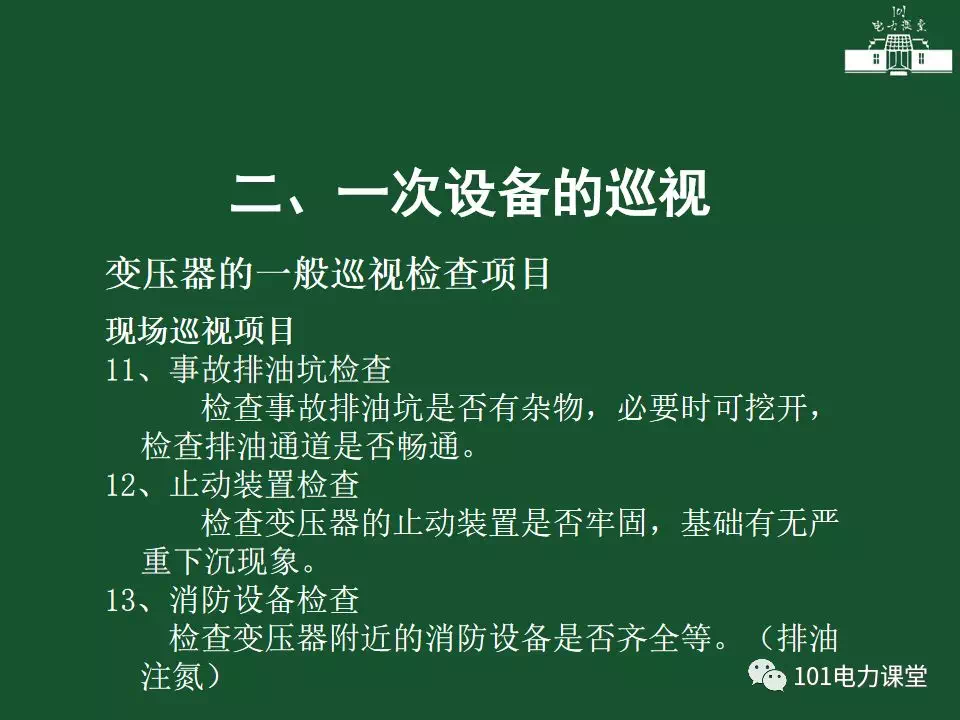 101
电力课堂

二、一次设备的巡视

变压器的一般巡视检查项目

现场巡视项目
11、事故排油坑检查
检查事故排油坑是否有杂物，必要时可挖开，检查排油通道是否畅通。
12、止动装置检查
检查变压器的止动装置是否牢固，基础有无严重下沉现象。
13、消防设备检查
检查变压器附近的消防设备是否齐全等。（排油注氮）

101电力课堂